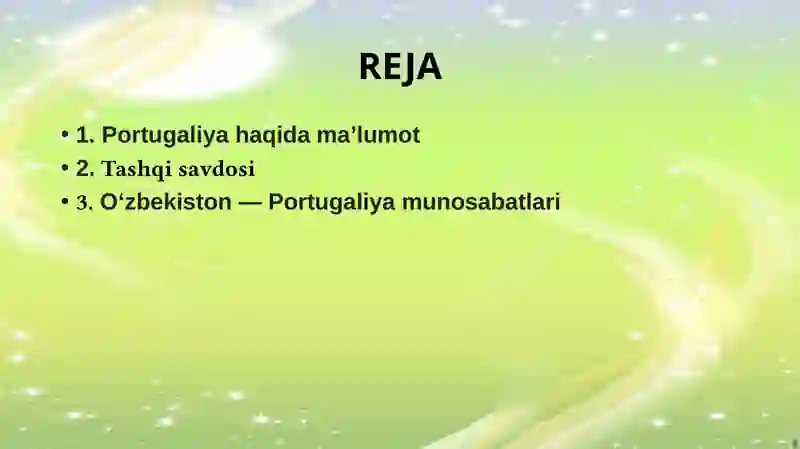 REJA

• 1. Portugaliya haqida ma’lumot
• 2. Tashqi savdosi
• 3. O‘zbekiston — Portugaliya munosabatlari